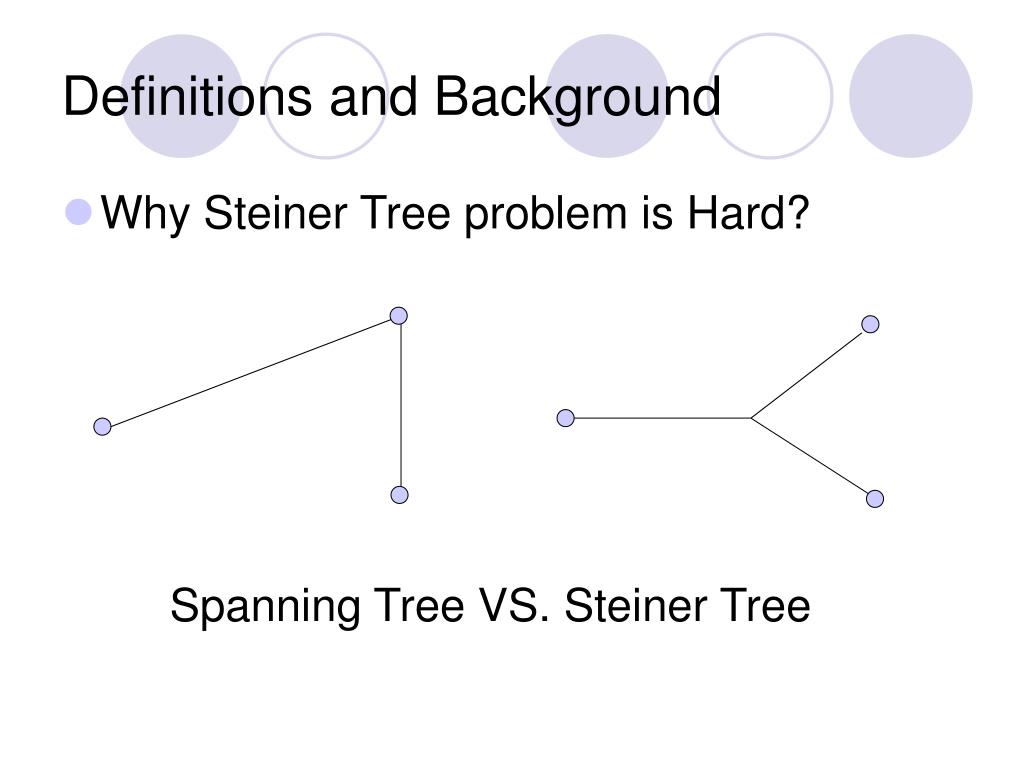 Definitions and Background

Why Steiner Tree problem is Hard?

Spanning Tree VS. Steiner Tree